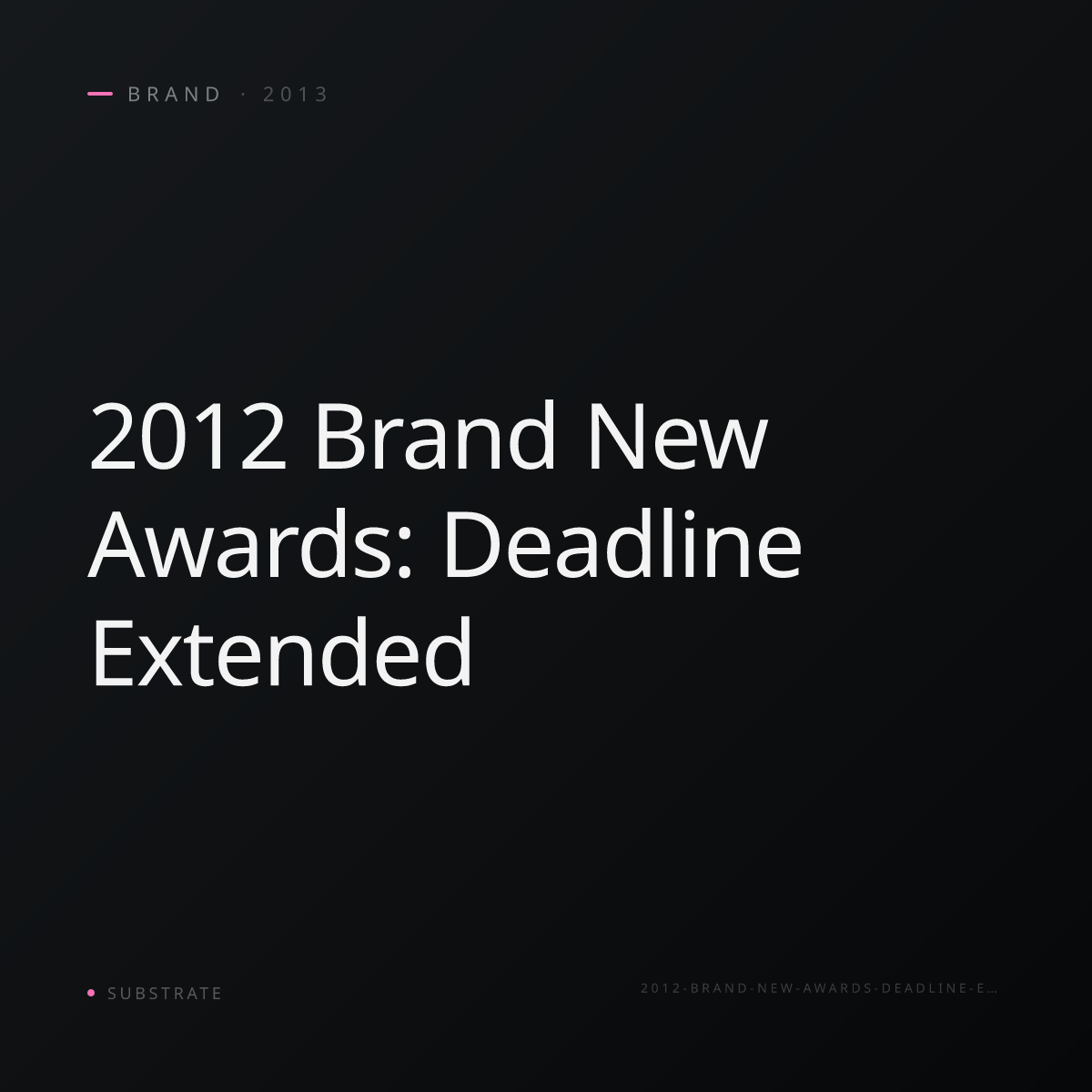 BRAND · 2013

2012 Brand New Awards: Deadline Extended

SUBSTRATE

2012-BRAND-NEW-AWARDS-DEADLINE-E…